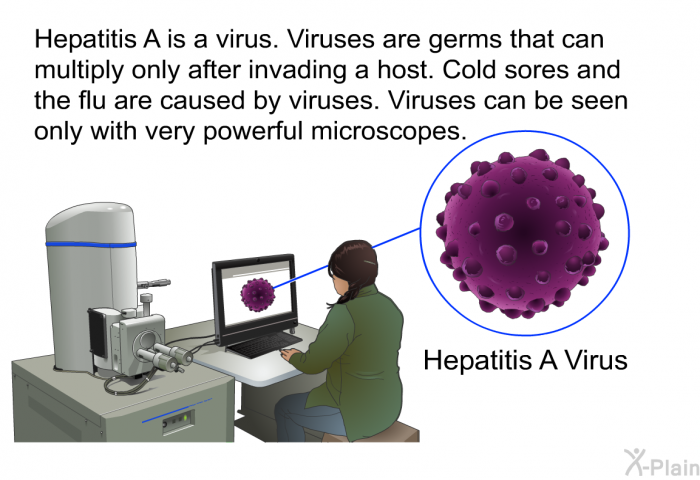 Hepatitis A is a virus. Viruses are germs that can multiply only after invading a host. Cold sores and the flu are caused by viruses. Viruses can be seen only with very powerful microscopes.

Hepatitis A Virus

X-Plain